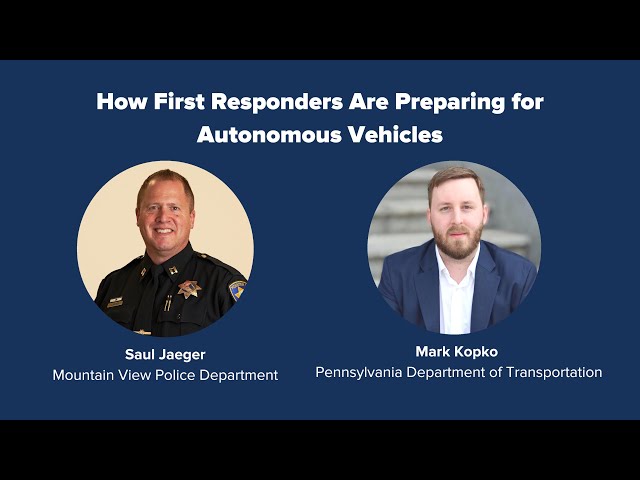 How First Responders Are Preparing for Autonomous Vehicles

Saul Jaeger
Mountain View Police Department

Mark Kopko
Pennsylvania Department of Transportation